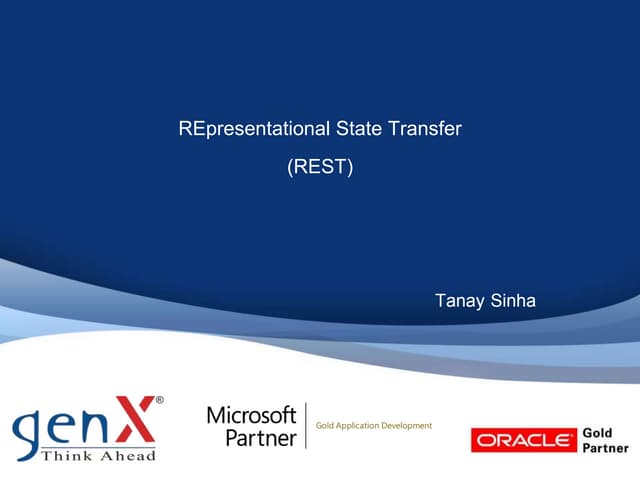 REpresentational State Transfer

(REST)

Tanay Sinha

genX®
Think Ahead

Microsoft Partner
Gold Application Development

ORACLE Gold Partner